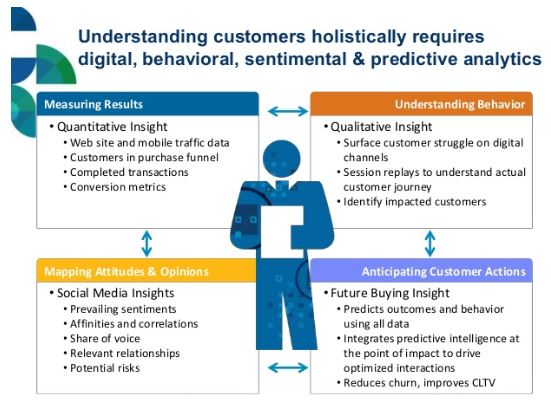 Understanding customers holistically requires digital, behavioral, sentimental & predictive analytics

Measuring Results
• Quantitative Insight
• Web site and mobile traffic data
• Customers in purchase funnel
• Completed transactions
• Conversion metrics

Understanding Behavior
• Qualitative Insight
• Surface customer struggle on digital channels
• Session replays to understand actual customer journey
• Identify impacted customers

Mapping Attitudes & Opinions
• Social Media Insights
• Prevailing sentiments
• Affinities and correlations
• Share of voice
• Relevant relationships
• Potential risks

Anticipating Customer Actions
• Future Buying Insight
• Predicts outcomes and behavior using all data
• Integrates predictive intelligence at the point of impact to drive optimized interactions
• Reduces churn, improves CLTV